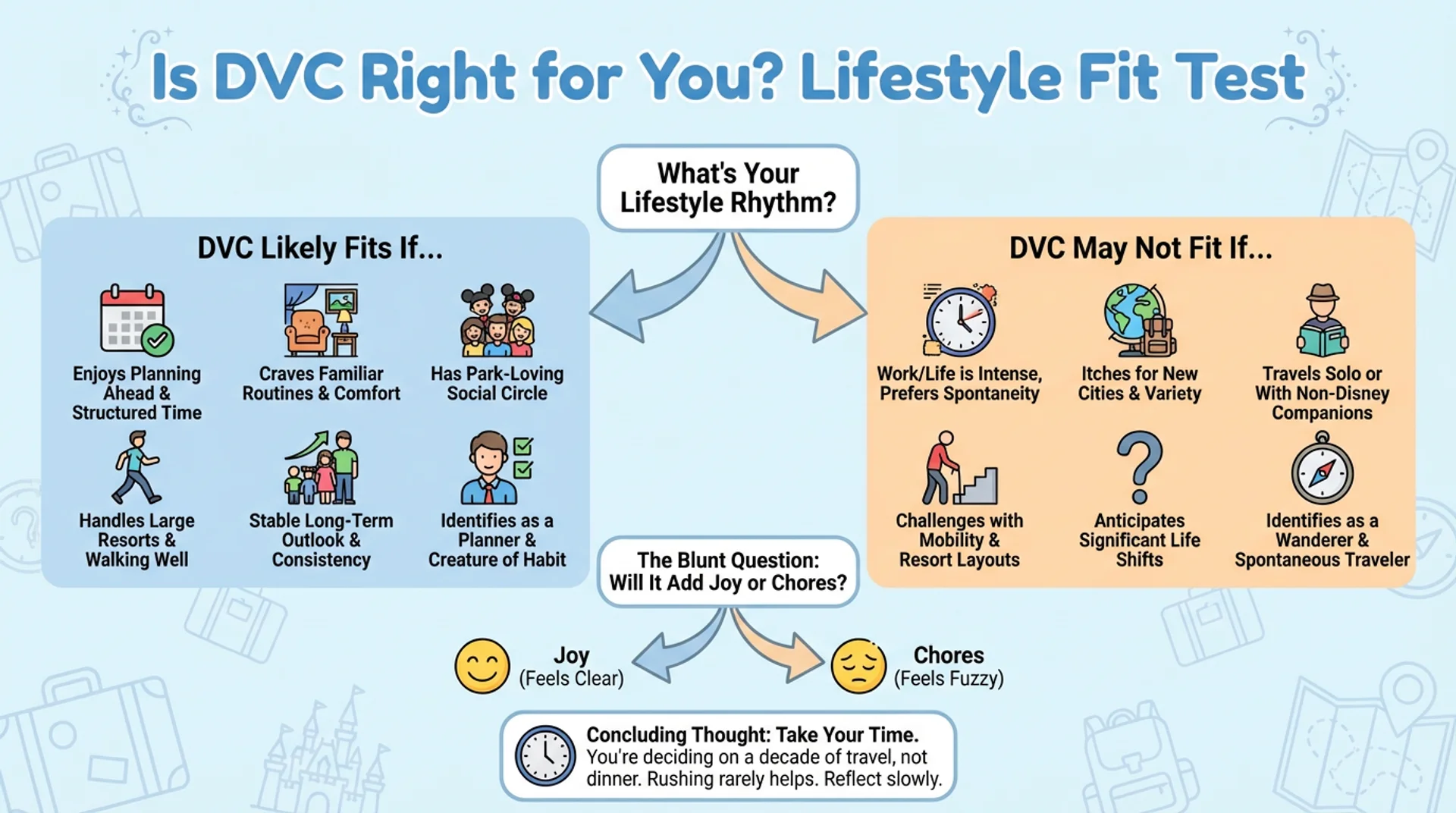 Is DVC Right for You? Lifestyle Fit Test

What's Your Lifestyle Rhythm?

DVC Likely Fits If...

Enjoys Planning Ahead & Structured Time

Craves Familiar Routines & Comfort

Has Park-Loving Social Circle

Handles Large Resorts & Walking Well

Stable Long-Term Outlook & Consistency

Identifies as a Planner & Creature of Habit

DVC May Not Fit If...

Work/Life is Intense, Prefers Spontaneity

Itches for New Cities & Variety

Travels Solo or With Non-Disney Companions

Challenges with Mobility & Resort Layouts

Anticipates Significant Life Shifts

Identifies as a Wanderer & Spontaneous Traveler

The Blunt Question: Will It Add Joy or Chores?

Joy (Feels Clear)

Chores (Feels Fuzzy)

Concluding Thought: Take Your Time.
You're deciding on a decade of travel, not dinner. Rushing rarely helps. Reflect slowly.